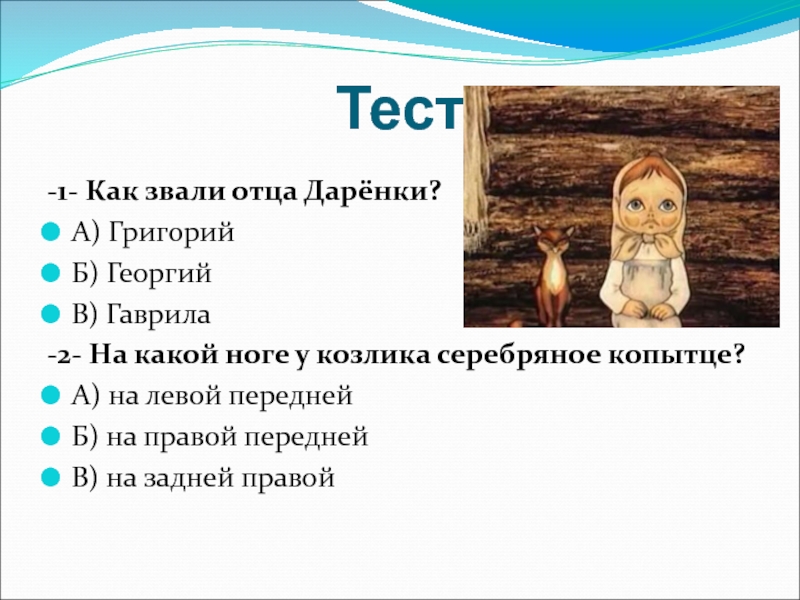 Тест

-1- Как звали отца Дарёнки?

А) Григорий

Б) Георгий

В) Гаврила

-2- На какой ноге у козлика серебряное копытце?

А) на левой передней

Б) на правой передней

В) на задней правой